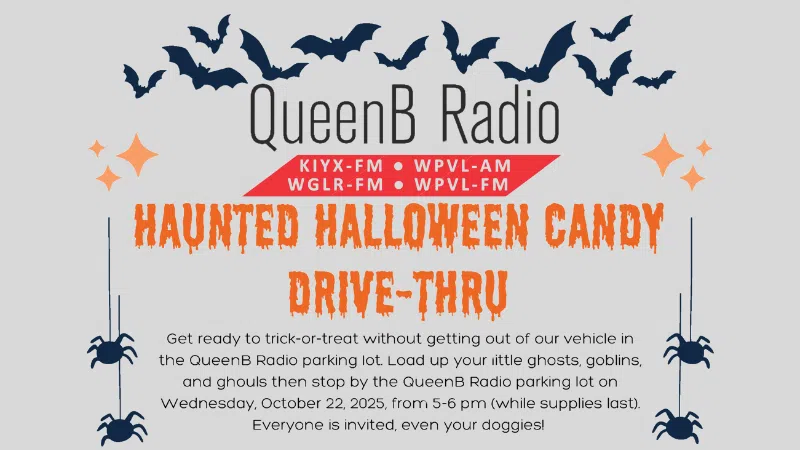 QueenB Radio

KIYX-FM • WPVL-AM
WGLR-FM • WPVL-FM

HAUNTED HALLOWEEN CANDY DRIVE-THRU

Get ready to trick-or-treat without getting out of our vehicle in the QueenB Radio parking lot. Load up your little ghosts, goblins, and ghouls then stop by the QueenB Radio parking lot on Wednesday, October 22, 2025, from 5-6 pm (while supplies last). Everyone is invited, even your doggies!